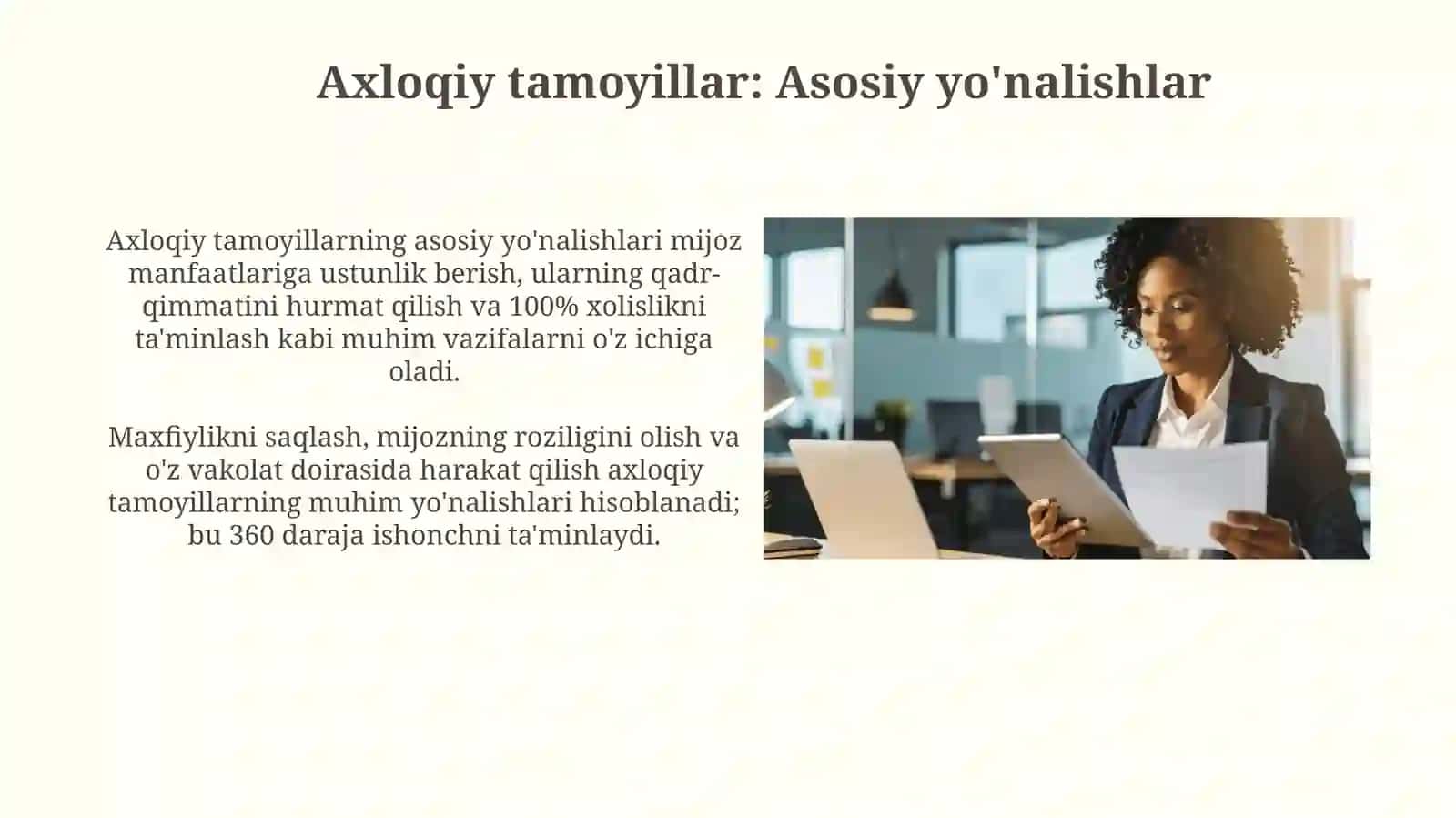 Axloqiy tamoyillar: Asosiy yo'nalishlar

Axloqiy tamoyillarning asosiy yo'nalishlari mijoz manfaatlariga ustunlik berish, ularning qadr-qimmatini hurmat qilish va 100% xolislikni ta'minlash kabi muhim vazifalarni o'z ichiga oladi.

Maxfiylikni saqlash, mijozning roziligini olish va o'z vakolat doirasida harakat qilish axloqiy tamoyillarning muhim yo'nalishlari hisoblanadi; bu 360 daraja ishonchni ta'minlaydi.